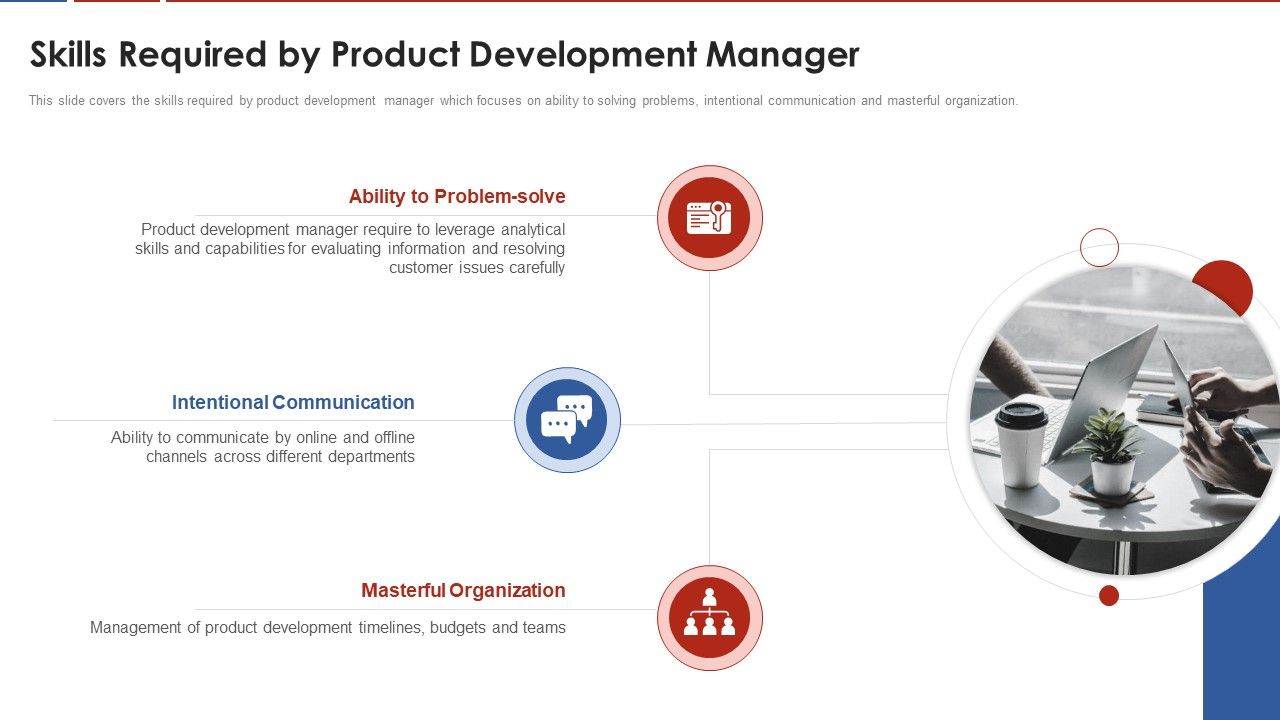 Skills Required by Product Development Manager

This slide covers the skills required by product development manager which focuses on ability to solving problems, intentional communication and masterful organization.

Ability to Problem-solve

Product development manager require to leverage analytical skills and capabilities for evaluating information and resolving customer issues carefully

Intentional Communication

Ability to communicate by online and offline channels across different departments

Masterful Organization

Management of product development timelines, budgets and teams